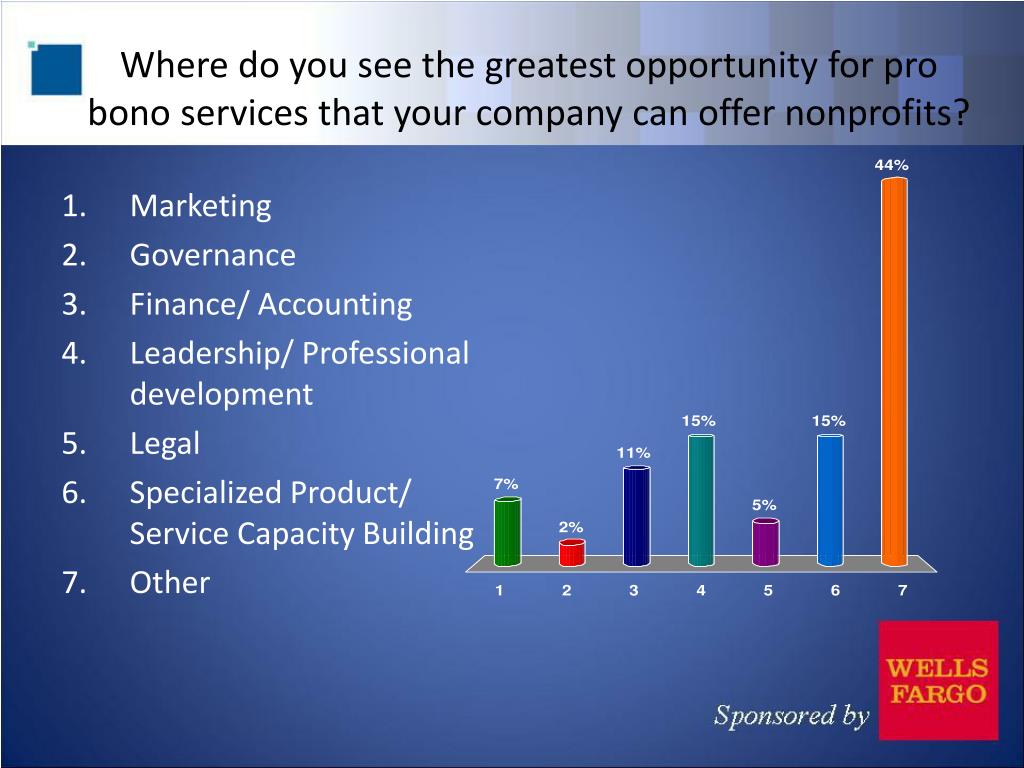 Where do you see the greatest opportunity for pro bono services that your company can offer nonprofits?

1. Marketing
2. Governance
3. Finance/ Accounting
4. Leadership/ Professional development
5. Legal
6. Specialized Product/ Service Capacity Building
7. Other

7%
2%
11%
15%
5%
15%
44%

1 2 3 4 5 6 7

Sponsored by

WELLS FARGO